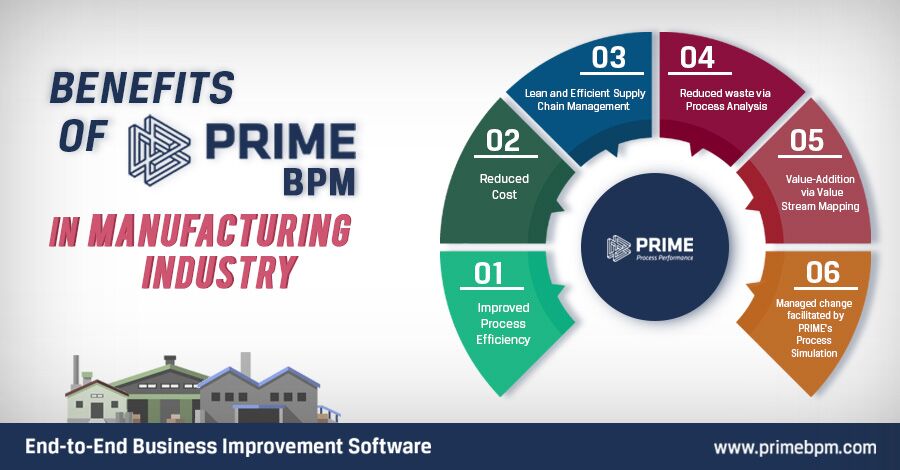 BENEFITS OF PRIME BPM

IN MANUFACTURING INDUSTRY

01
Improved Process Efficiency

02
Reduced Cost

03
Lean and Efficient Supply Chain Management

04
Reduced waste via Process Analysis

05
Value-Addition via Value Stream Mapping

06
Managed change facilitated by PRIME's Process Simulation

PRIME
Process Performance

End-to-End Business Improvement Software

www.primebpm.com